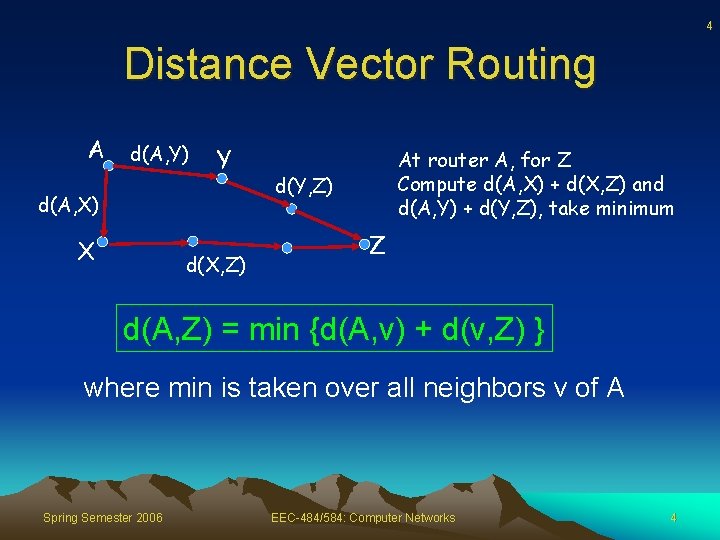 4

Distance Vector Routing

A
d(A,Y)
Y
d(Y,Z)
d(A,X)
X
d(X,Z)
Z

At router A, for Z
Compute d(A,X) + d(X,Z) and d(A,Y) + d(Y,Z), take minimum

d(A,Z) = min {d(A,v) + d(v,Z) }

where min is taken over all neighbors v of A

Spring Semester 2006
EEC-484/584: Computer Networks
4